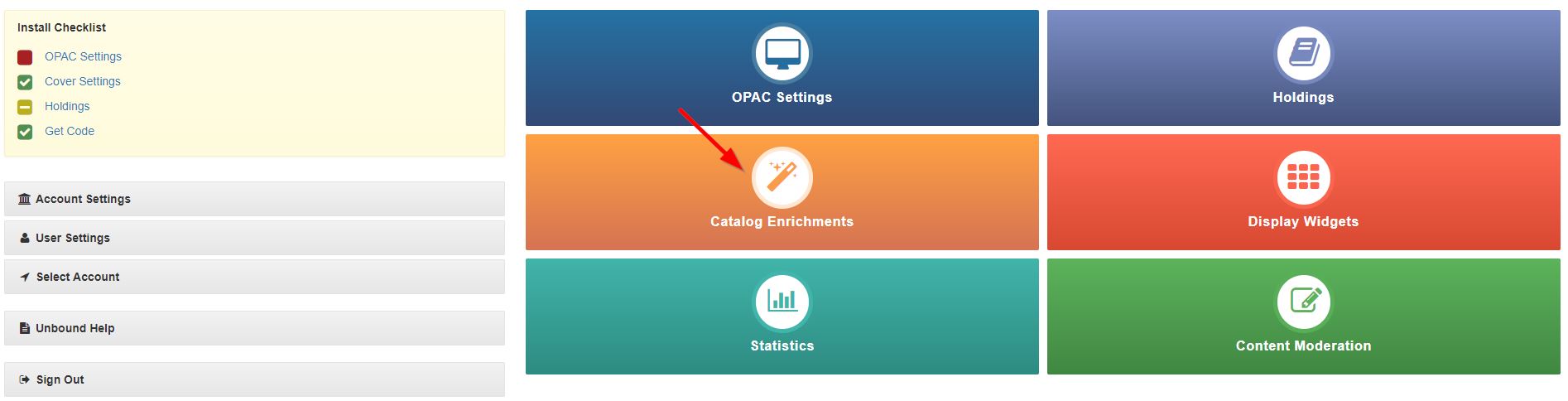 Install Checklist
OPAC Settings
Cover Settings
Holdings
Get Code

Account Settings
User Settings
Select Account

Unbound Help

Sign Out

OPAC Settings

Holdings

Catalog Enrichments

Display Widgets

Statistics

Content Moderation